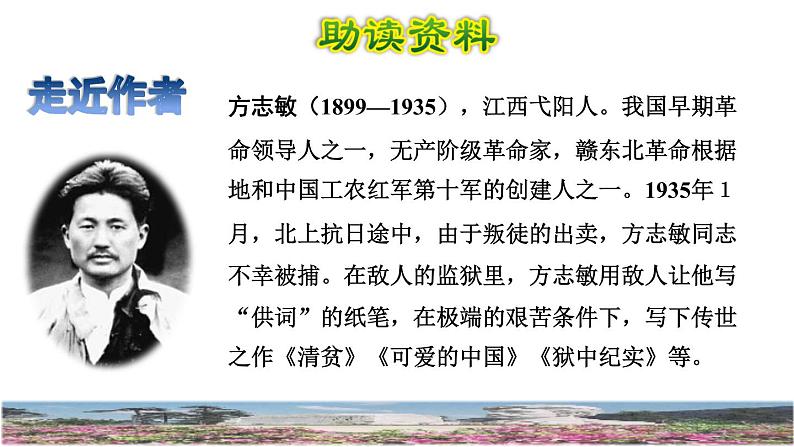 助读资料

走近作者

方志敏（1899—1935），江西弋阳人。我国早期革命领导人之一，无产阶级革命家，赣东北革命根据地和中国工农红军第十军的创建人之一。1935年 1月，北上抗日途中，由于叛徒的出卖，方志敏同志不幸被捕。在敌人的监狱里，方志敏用敌人让他写“供词”的纸笔，在极端的艰苦条件下，写下传世之作《清贫》《可爱的中国》《狱中纪实》等。